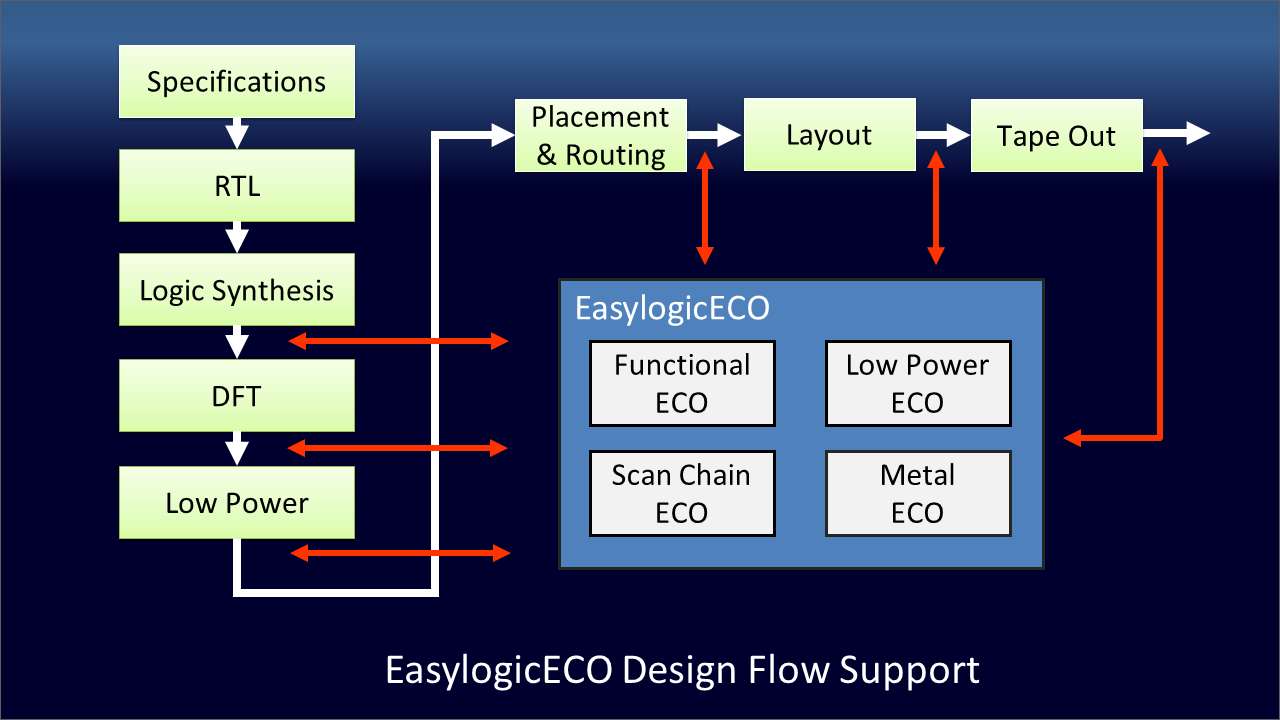 Specifications

RTL

Logic Synthesis

DFT

Low Power

Placement & Routing

Layout

Tape Out

EasylogicECO

Functional ECO

Low Power ECO

Scan Chain ECO

Metal ECO

EasylogicECO Design Flow Support